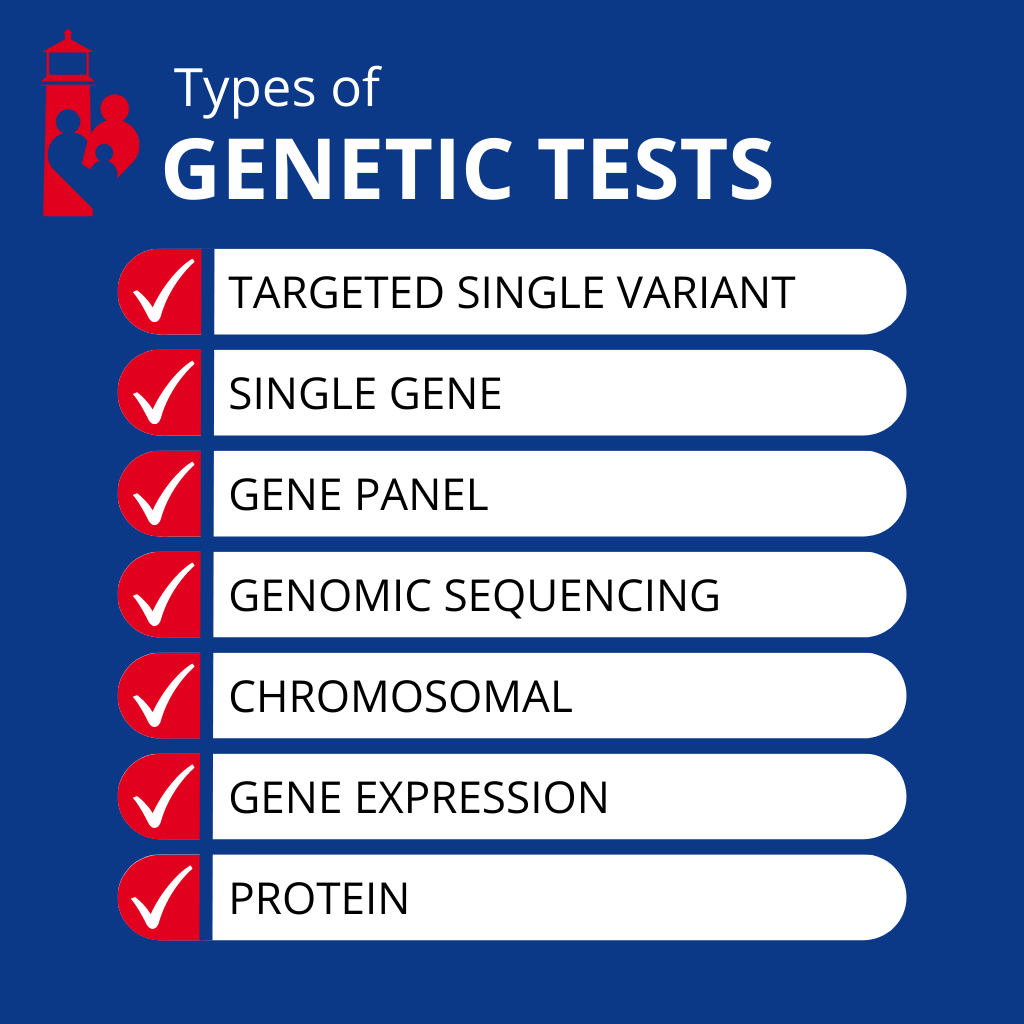 Types of
GENETIC TESTS

TARGETED SINGLE VARIANT

SINGLE GENE

GENE PANEL

GENOMIC SEQUENCING

CHROMOSOMAL

GENE EXPRESSION

PROTEIN